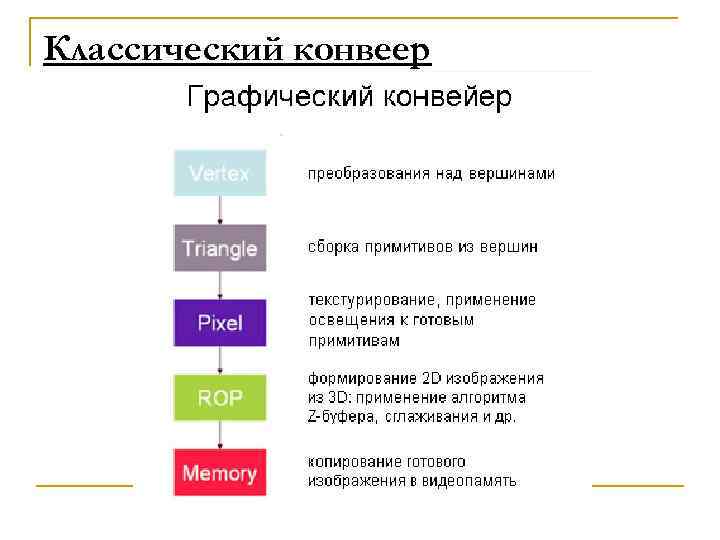 Классический конвеер

Графический конвейер

Vertex
преобразования над вершинами

Triangle
сборка примитивов из вершин

Pixel
текстурирование, применение освещения к готовым примитивам

ROP
формирование 2D изображения из 3D: применение алгоритма Z-буфера, сглаживания и др.

Memory
копирование готового изображения в видеопамять